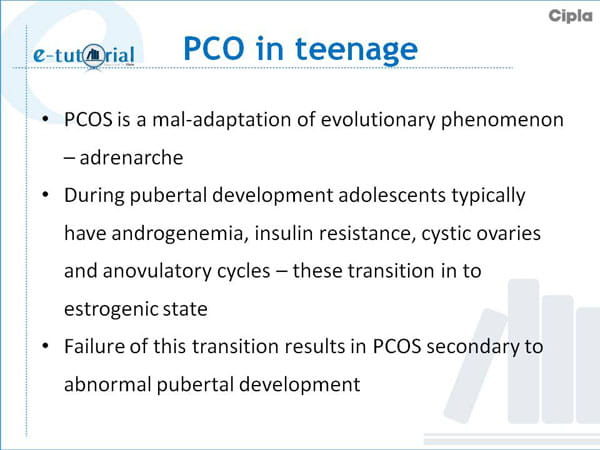 Cipla

e-tutorial

PCO in teenage

• PCOS is a mal-adaptation of evolutionary phenomenon – adrenarche
• During pubertal development adolescents typically have androgenemia, insulin resistance, cystic ovaries and anovulatory cycles – these transition in to estrogenic state
• Failure of this transition results in PCOS secondary to abnormal pubertal development